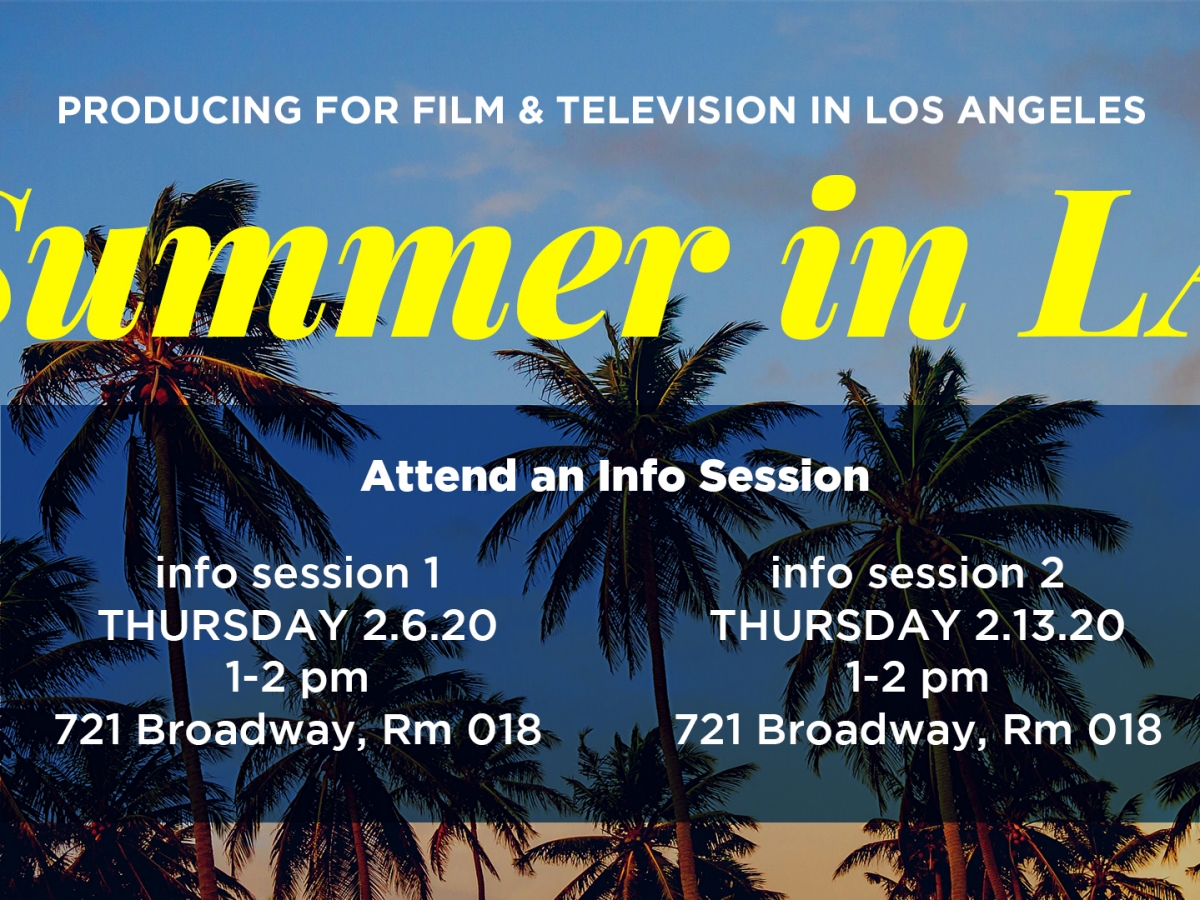 PRODUCING FOR FILM & TELEVISION IN LOS ANGELES

Summer in LA

Attend an Info Session

info session 1
THURSDAY 2.6.20
1-2 pm
721 Broadway, Rm 018

info session 2
THURSDAY 2.13.20
1-2 pm
721 Broadway, Rm 018